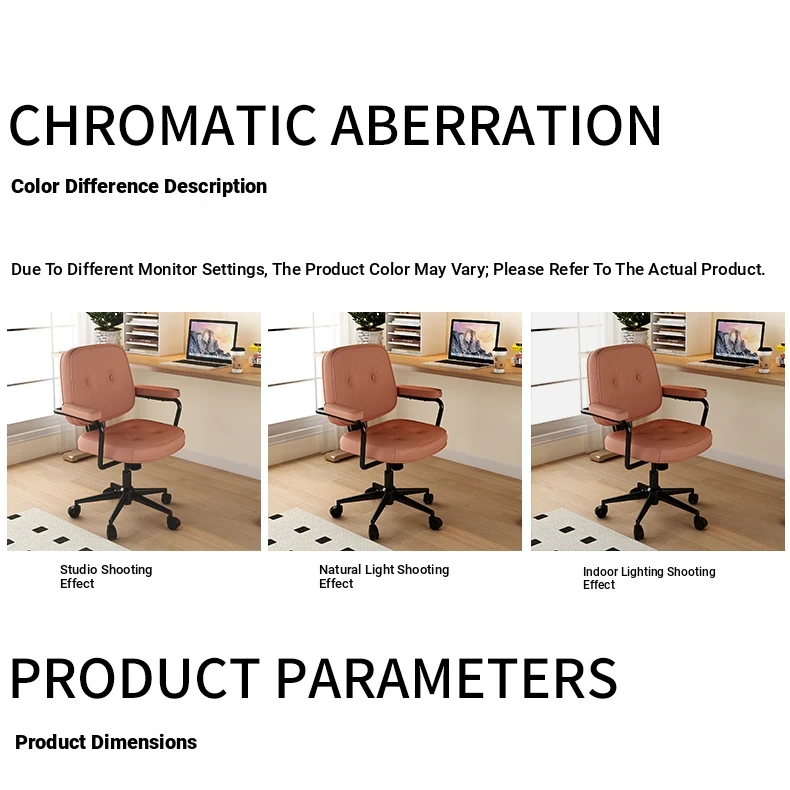 CHROMATIC ABERRATION

Color Difference Description

Due To Different Monitor Settings, The Product Color May Vary; Please Refer To The Actual Product.

Studio Shooting Effect

Natural Light Shooting Effect

Indoor Lighting Shooting Effect

PRODUCT PARAMETERS

Product Dimensions